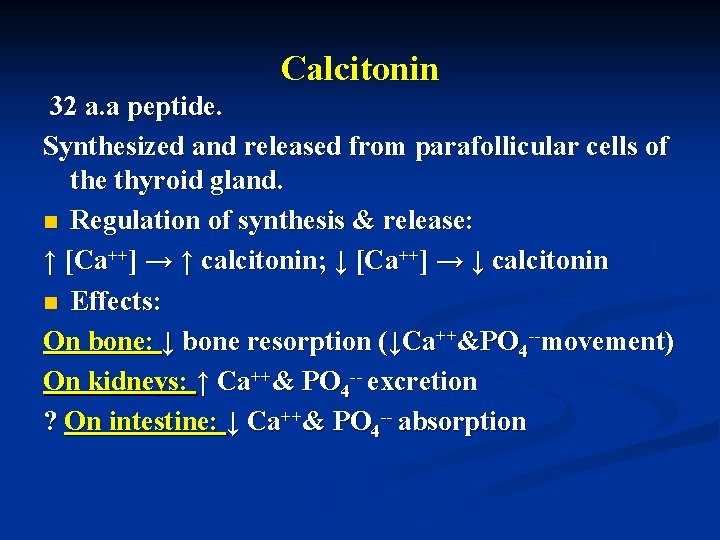 Calcitonin

32 a.a peptide.

Synthesized and released from parafollicular cells of the thyroid gland.

Regulation of synthesis & release:

↑ [$Ca^{++}$] → ↑ calcitonin; ↓ [$Ca^{++}$] → ↓ calcitonin

Effects:

On bone: ↓ bone resorption (↓$Ca^{++}$&$PO_4^{--}$movement)

On kidneys: ↑ $Ca^{++}$& $PO_4^{--}$ excretion

? On intestine: ↓ $Ca^{++}$& $PO_4^{--}$ absorption